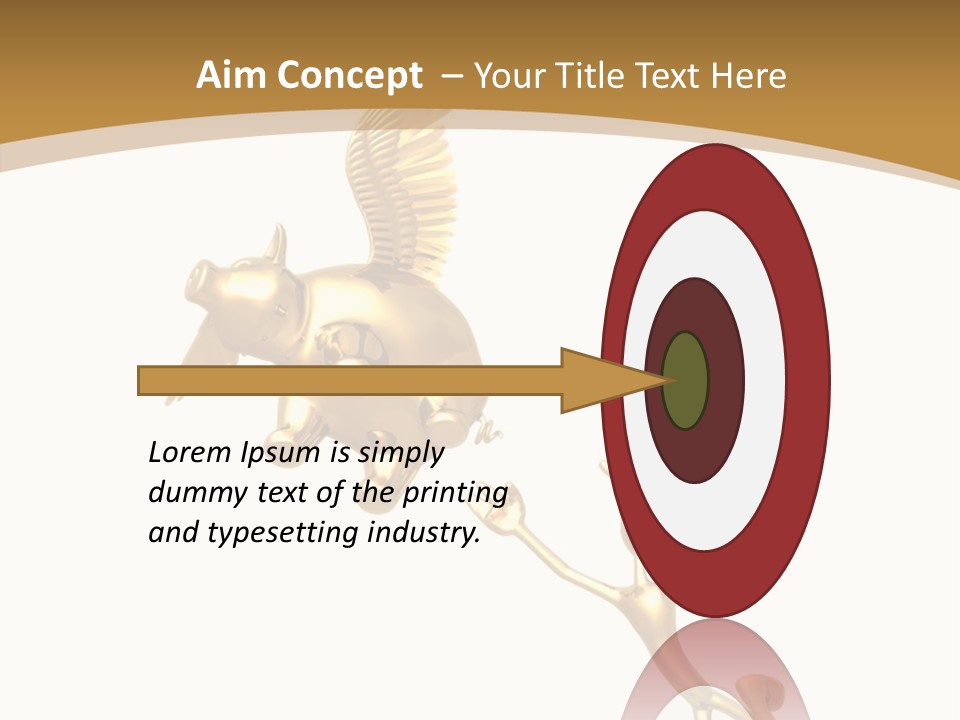 Aim Concept – Your Title Text Here

Lorem Ipsum is simply dummy text of the printing and typesetting industry.